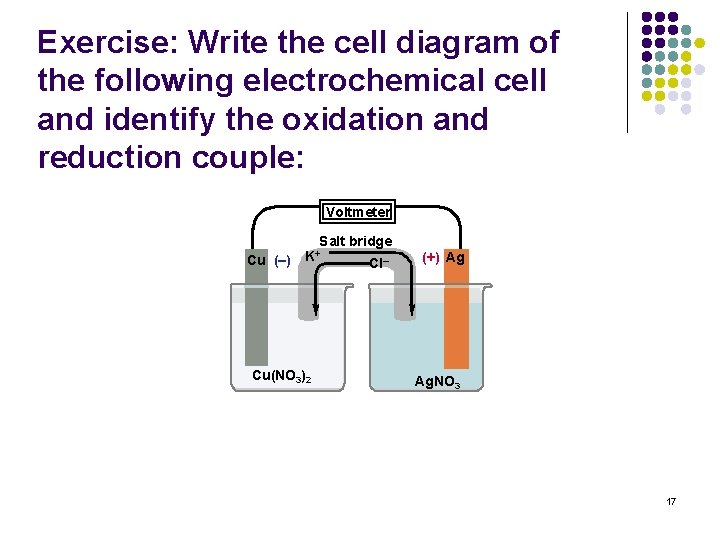 Exercise: Write the cell diagram of the following electrochemical cell and identify the oxidation and reduction couple:

Voltmeter

Salt bridge

Cu (–)

$K^+$

$Cl^-$

(+) Ag

$Cu(NO_3)_2$

$AgNO_3$

17